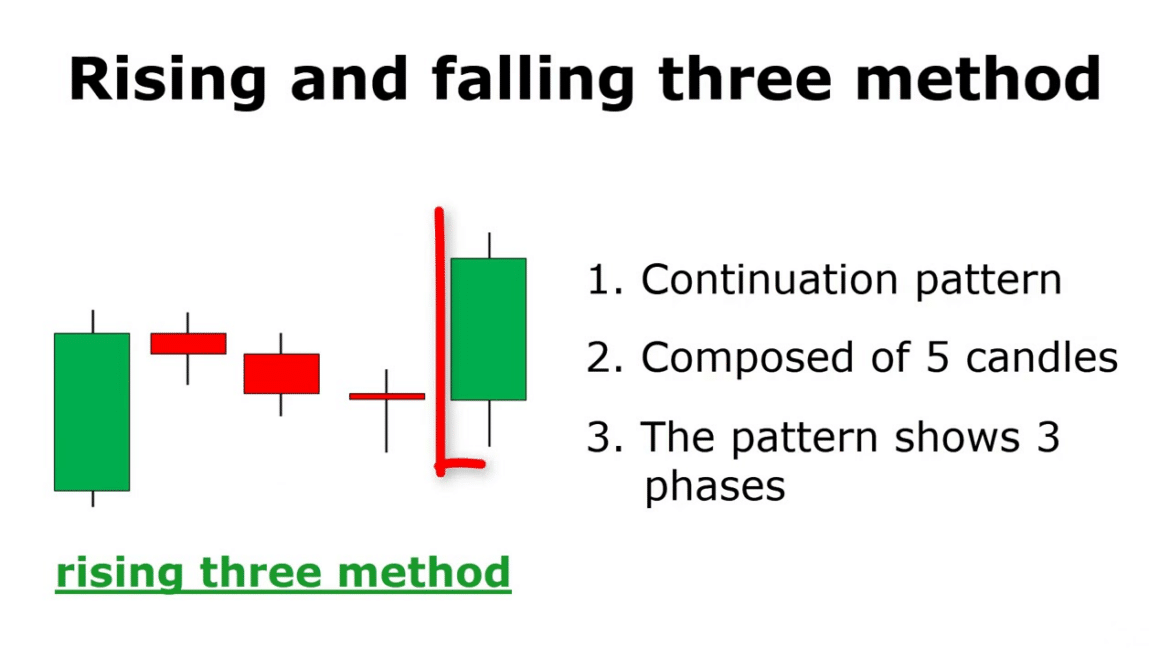 Rising and falling three method

1. Continuation pattern

2. Composed of 5 candles

3. The pattern shows 3 phases

rising three method